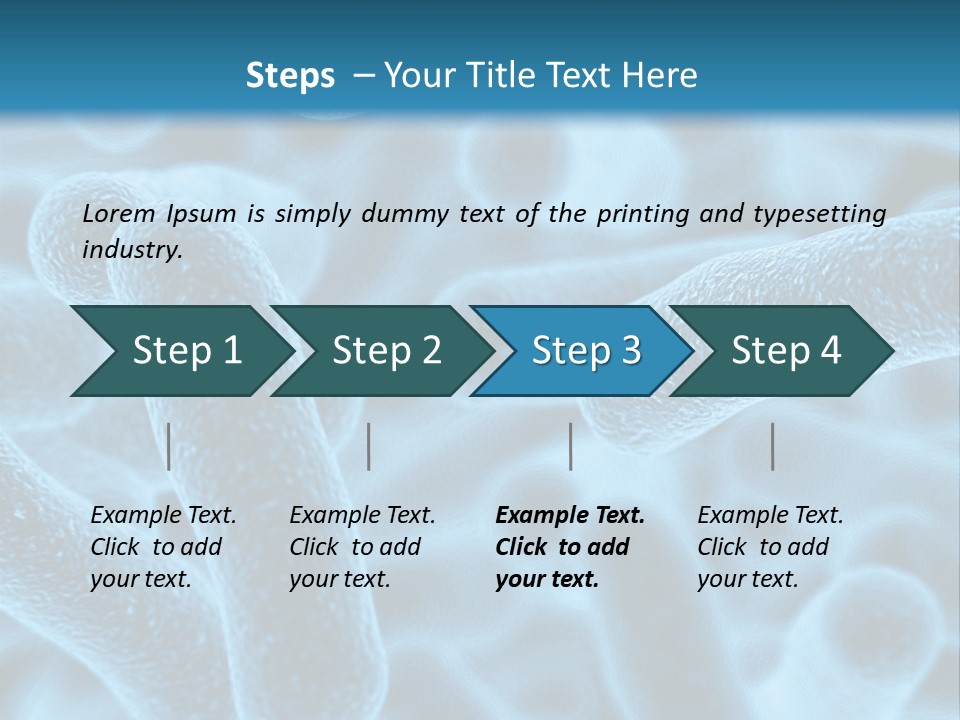 Steps – Your Title Text Here

Lorem Ipsum is simply dummy text of the printing and typesetting industry.

Step 1

Step 2

Step 3

Step 4

Example Text. Click to add your text.

Example Text. Click to add your text.

Example Text. Click to add your text.

Example Text. Click to add your text.